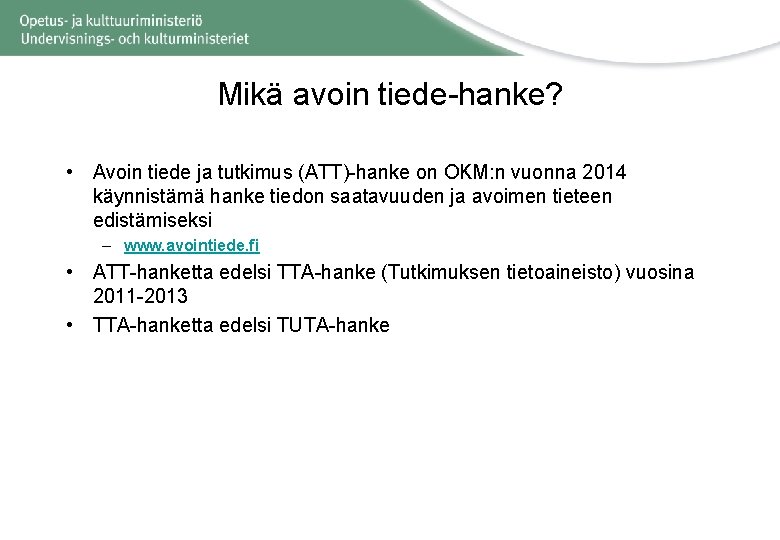 Opetus- ja kulttuuriministeriö
Undervisnings- och kulturministeriet

Mikä avoin tiede-hanke?

• Avoin tiede ja tutkimus (ATT)-hanke on OKM:n vuonna 2014 käynnistämä hanke tiedon saatavuuden ja avoimen tieteen edistämiseksi
– www.avointiede.fi
• ATT-hanketta edelsi TTA-hanke (Tutkimuksen tietoaineisto) vuosina 2011-2013
• TTA-hanketta edelsi TUTA-hanke